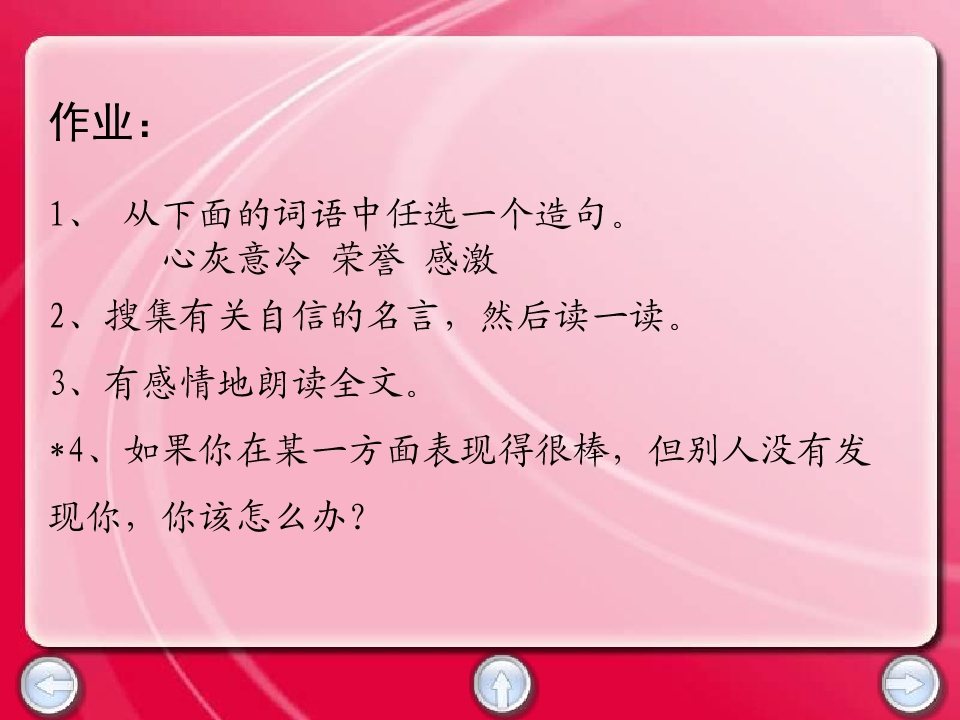 作业：

1、 从下面的词语中任选一个造句。
心灰意冷 荣誉 感激

2、搜集有关自信的名言，然后读一读。

3、有感情地朗读全文。

*4、如果你在某一方面表现得很棒，但别人没有发现你，你该怎么办？